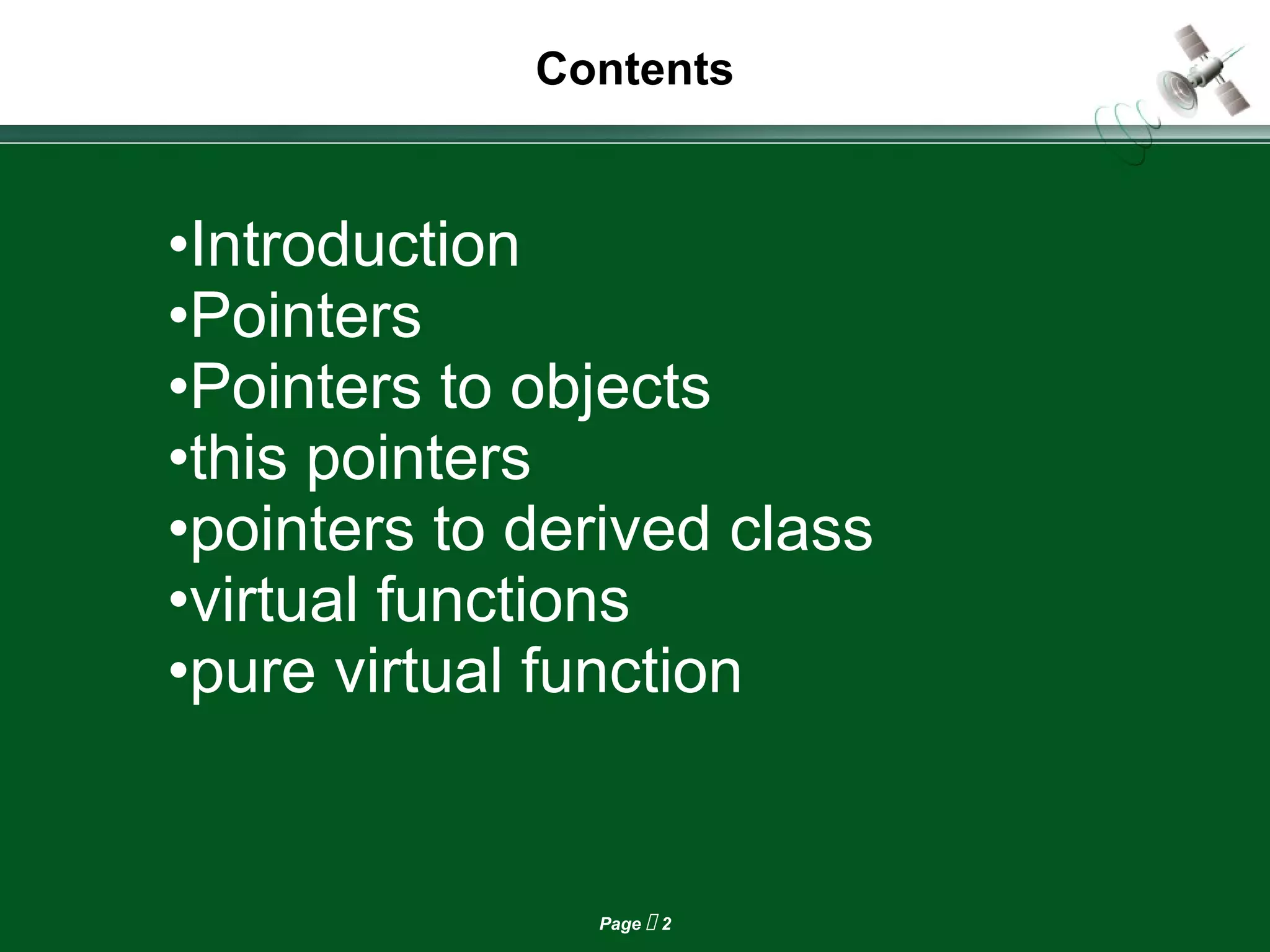 Contents

•Introduction
•Pointers
•Pointers to objects
•this pointers
•pointers to derived class
•virtual functions
•pure virtual function

Page  2